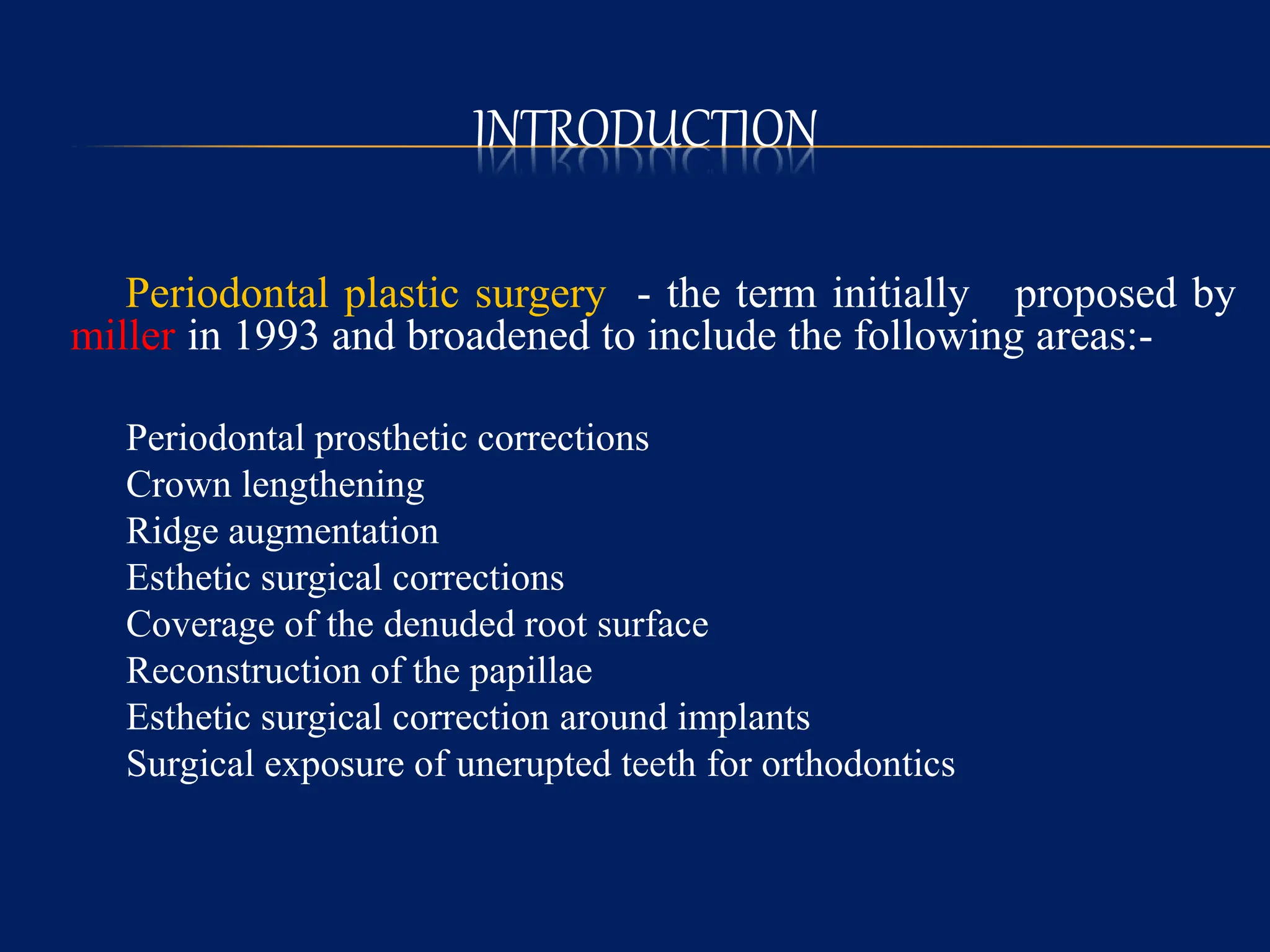 INTRODUCTION

Periodontal plastic surgery - the term initially proposed by miller in 1993 and broadened to include the following areas:-

Periodontal prosthetic corrections
Crown lengthening
Ridge augmentation
Esthetic surgical corrections
Coverage of the denuded root surface
Reconstruction of the papillae
Esthetic surgical correction around implants
Surgical exposure of unerupted teeth for orthodontics